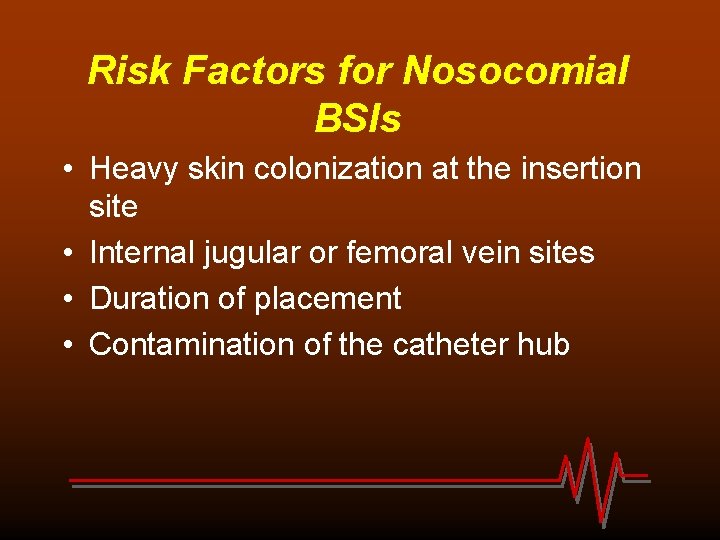 Risk Factors for Nosocomial BSIs

• Heavy skin colonization at the insertion site
• Internal jugular or femoral vein sites
• Duration of placement
• Contamination of the catheter hub